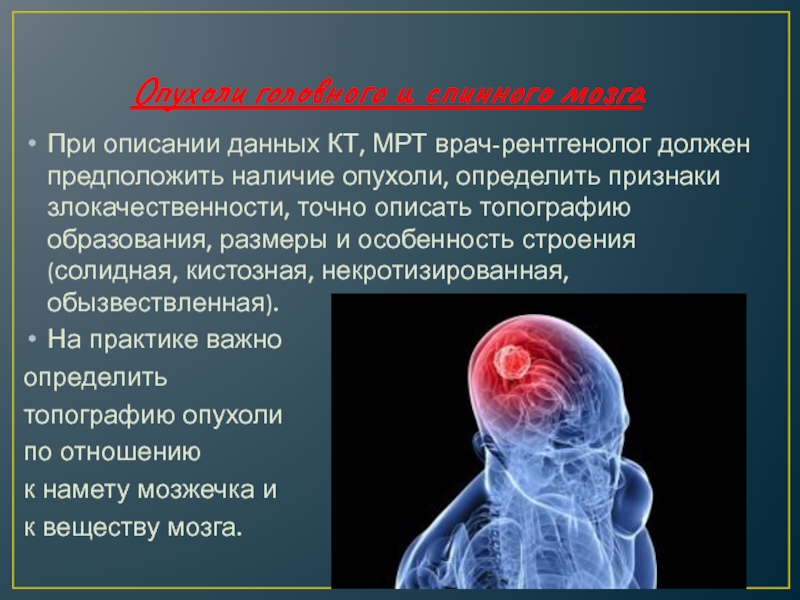 Опухоли головного и спинного мозга

• При описании данных КТ, МРТ врач-рентгенолог должен предположить наличие опухоли, определить признаки злокачественности, точно описать топографию образования, размеры и особенность строения (солидная, кистозная, некротизированная, обызвествленная).

• На практике важно определить топографию опухоли по отношению к намету мозжечка и к веществу мозга.